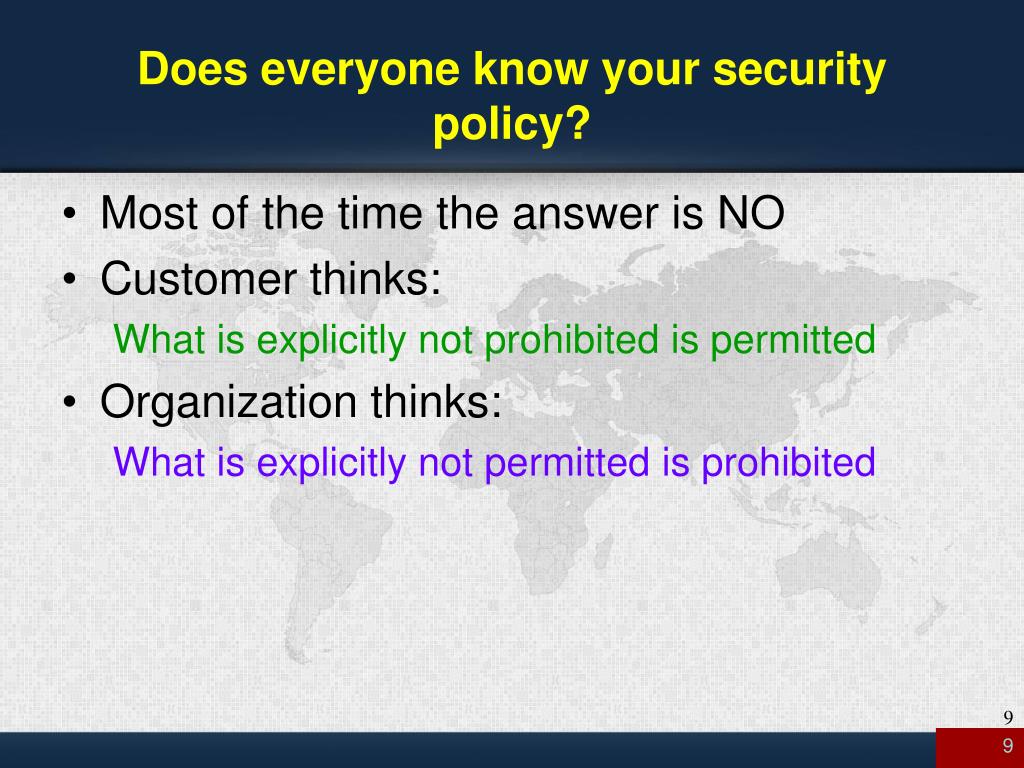 Does everyone know your security policy?

• Most of the time the answer is NO
• Customer thinks:
What is explicitly not prohibited is permitted
• Organization thinks:
What is explicitly not permitted is prohibited

9

9